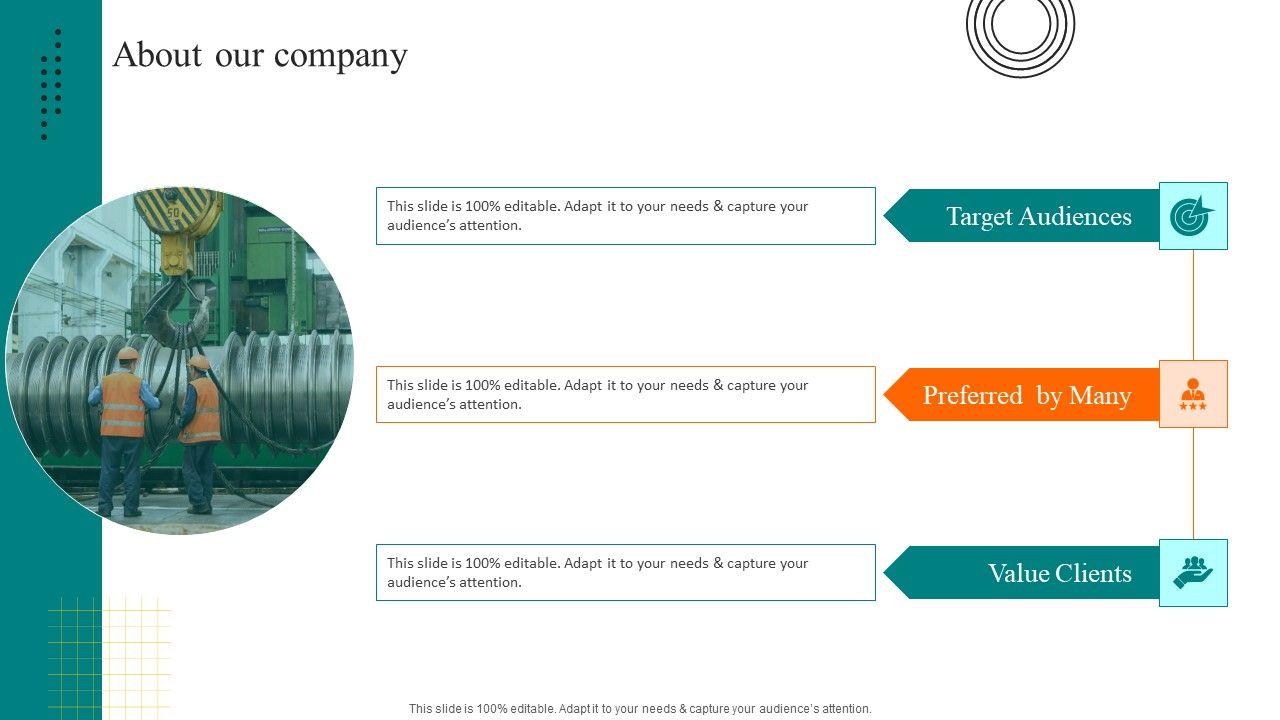 About our company

This slide is 100% editable. Adapt it to your needs & capture your audience's attention.

Target Audiences

This slide is 100% editable. Adapt it to your needs & capture your audience's attention.

Preferred by Many

This slide is 100% editable. Adapt it to your needs & capture your audience's attention.

Value Clients

This slide is 100% editable. Adapt it to your needs & capture your audience's attention.